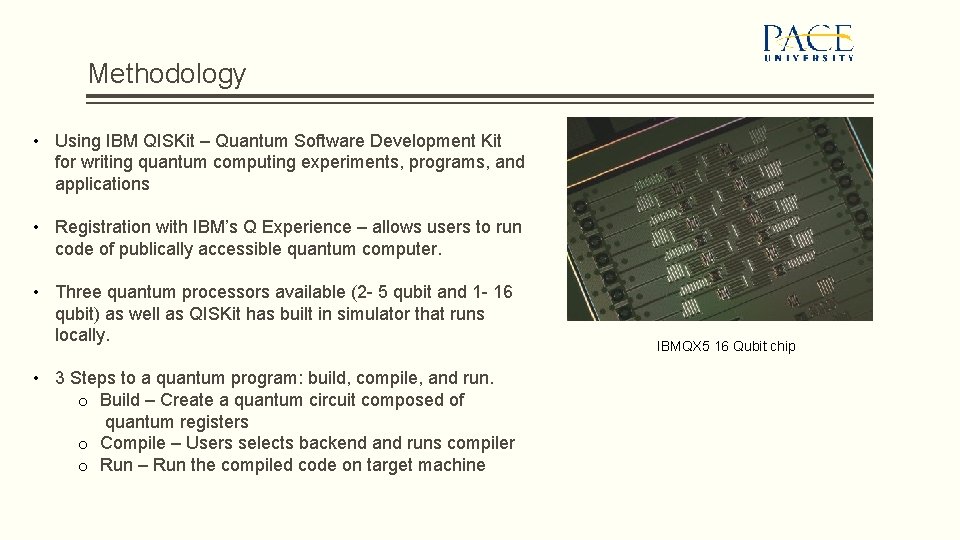 PACE
UNIVERSITY

Methodology

• Using IBM QISKit – Quantum Software Development Kit for writing quantum computing experiments, programs, and applications

• Registration with IBM's Q Experience – allows users to run code of publically accessible quantum computer.

• Three quantum processors available (2- 5 qubit and 1- 16 qubit) as well as QISKit has built in simulator that runs locally.

• 3 Steps to a quantum program: build, compile, and run.
o Build – Create a quantum circuit composed of quantum registers
o Compile – Users selects backend and runs compiler
o Run – Run the compiled code on target machine

IBMQX5 16 Qubit chip